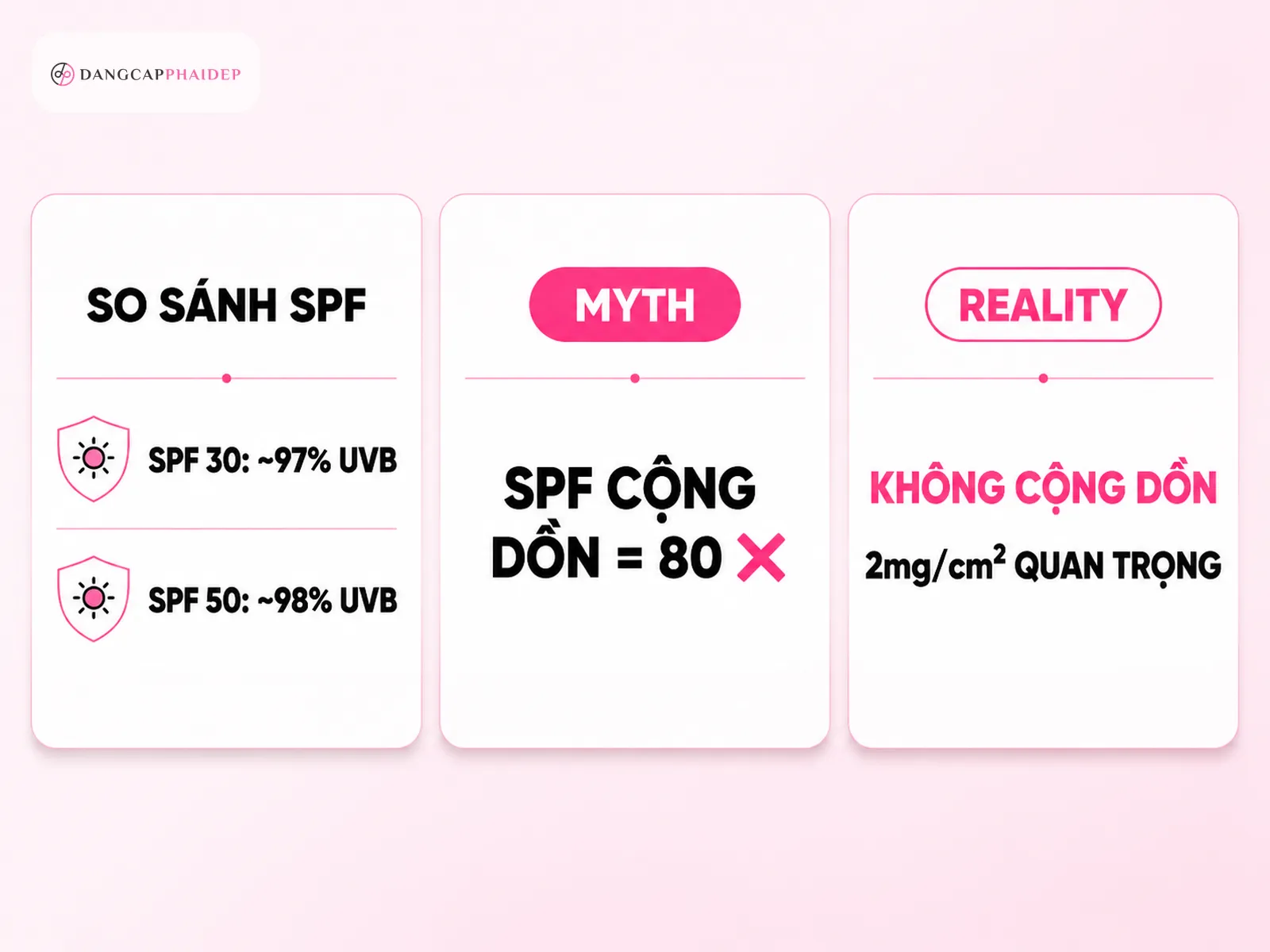 DANGCAPPHAIDEP

SO SÁNH SPF

SPF 30: ~97% UVB

SPF 50: ~98% UVB

MYTH

SPF CỘNG DỒN = 80

REALITY

KHÔNG CỘNG DỒN

$2mg/cm^2$ QUAN TRỌNG